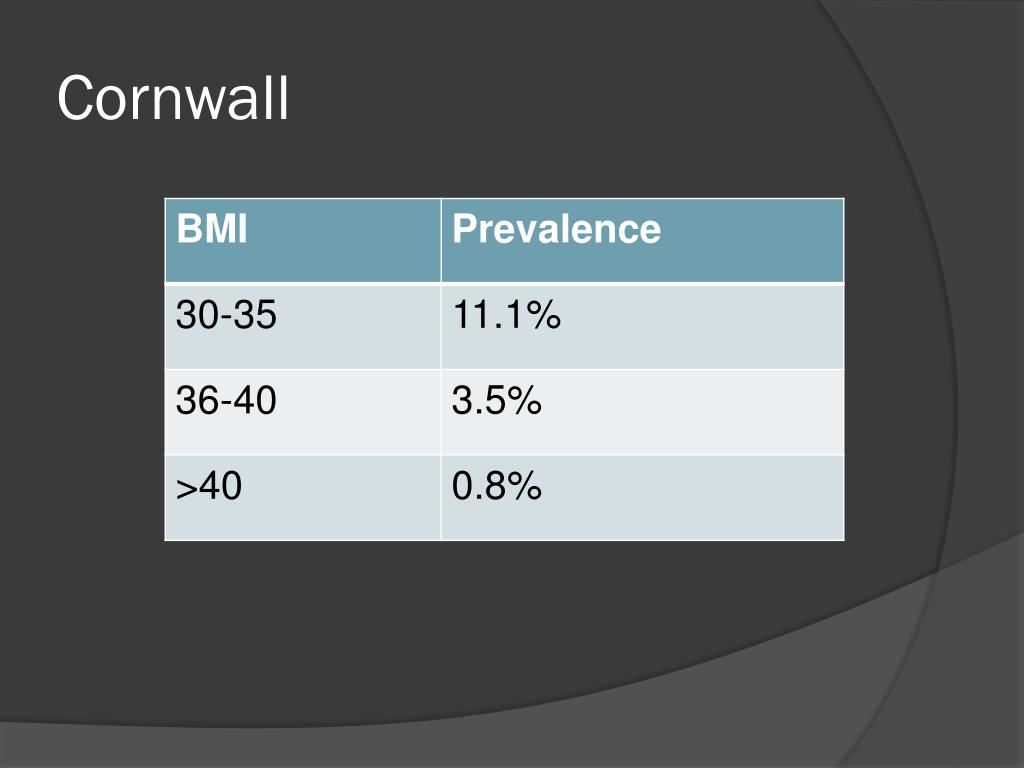 Cornwall

| BMI | Prevalence |
|---|---|
| 30-35 | 11.1% |
| 36-40 | 3.5% |
| >40 | 0.8% |